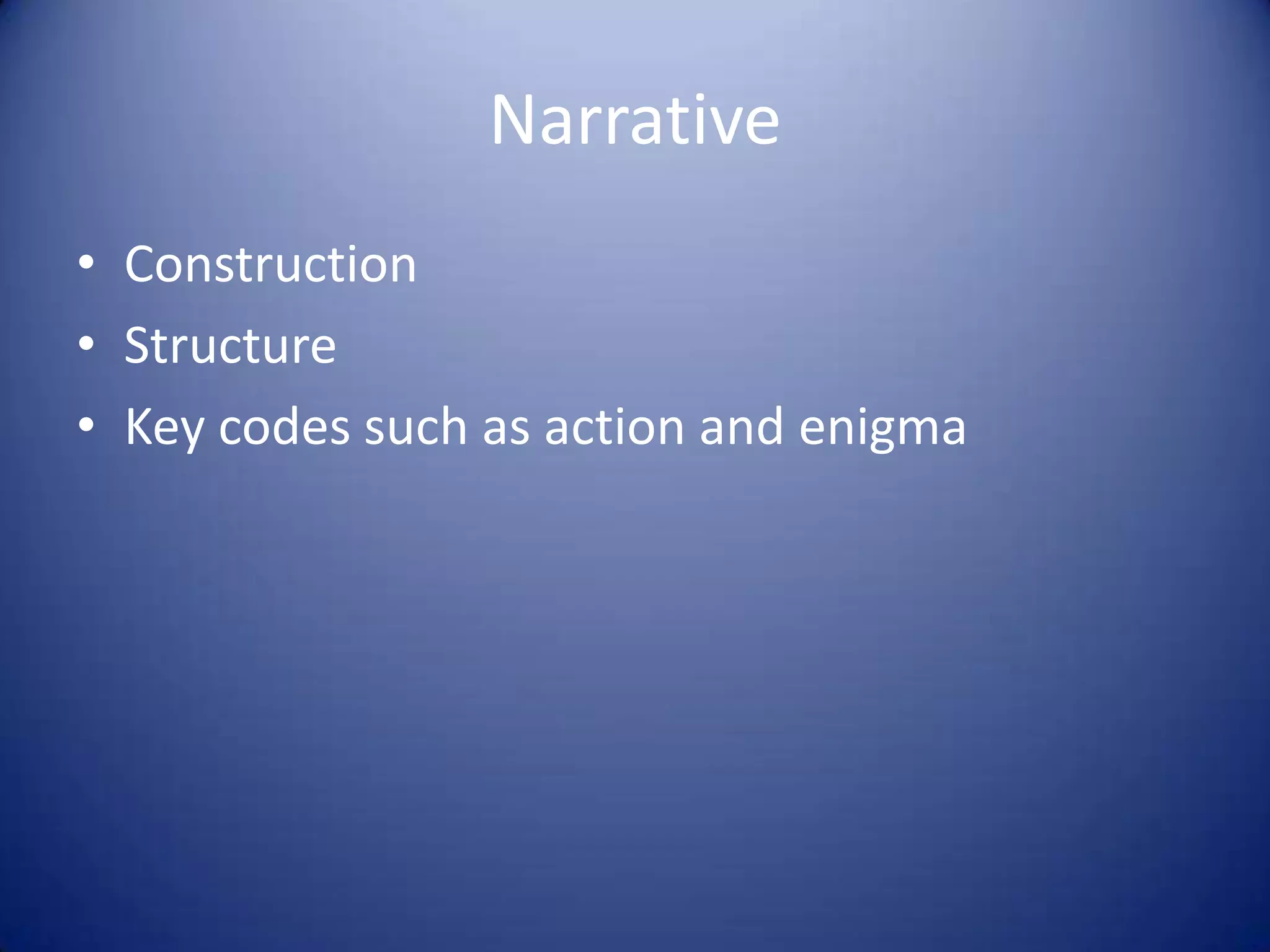 Narrative

• Construction
• Structure
• Key codes such as action and enigma